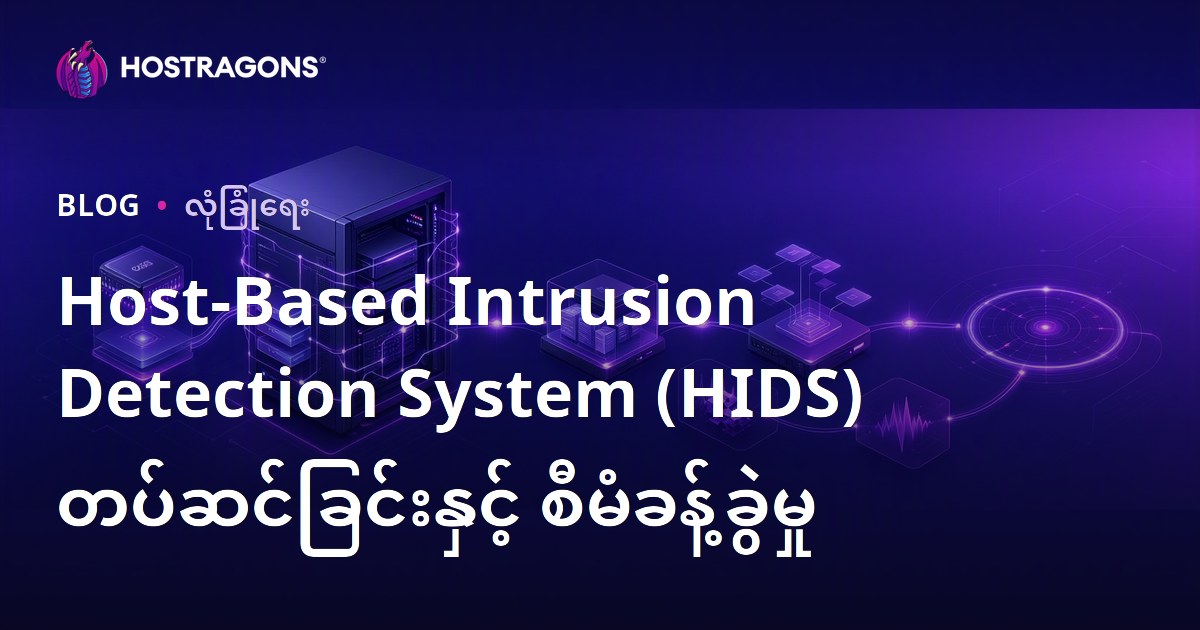 HOSTRAGONS®

BLOG • လုံခြုံရေး

Host-Based Intrusion Detection System (HIDS) တပ်ဆင်ခြင်းနှင့် စီမံခန့်ခွဲမှု